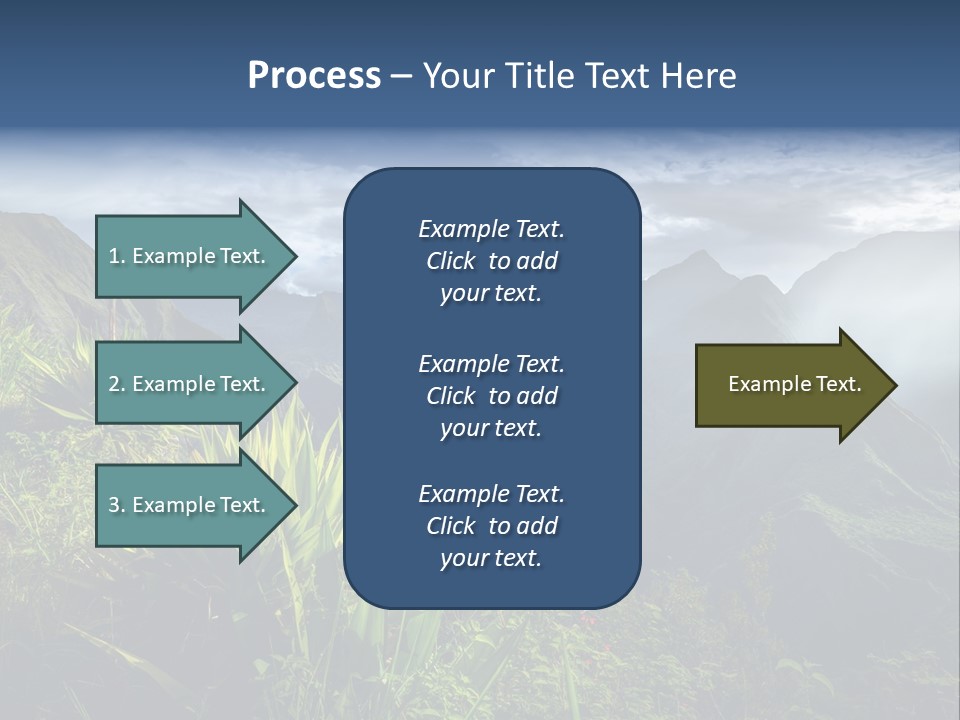 Process – Your Title Text Here

1. Example Text.

2. Example Text.

3. Example Text.

Example Text. Click to add your text.

Example Text. Click to add your text.

Example Text. Click to add your text.

Example Text.